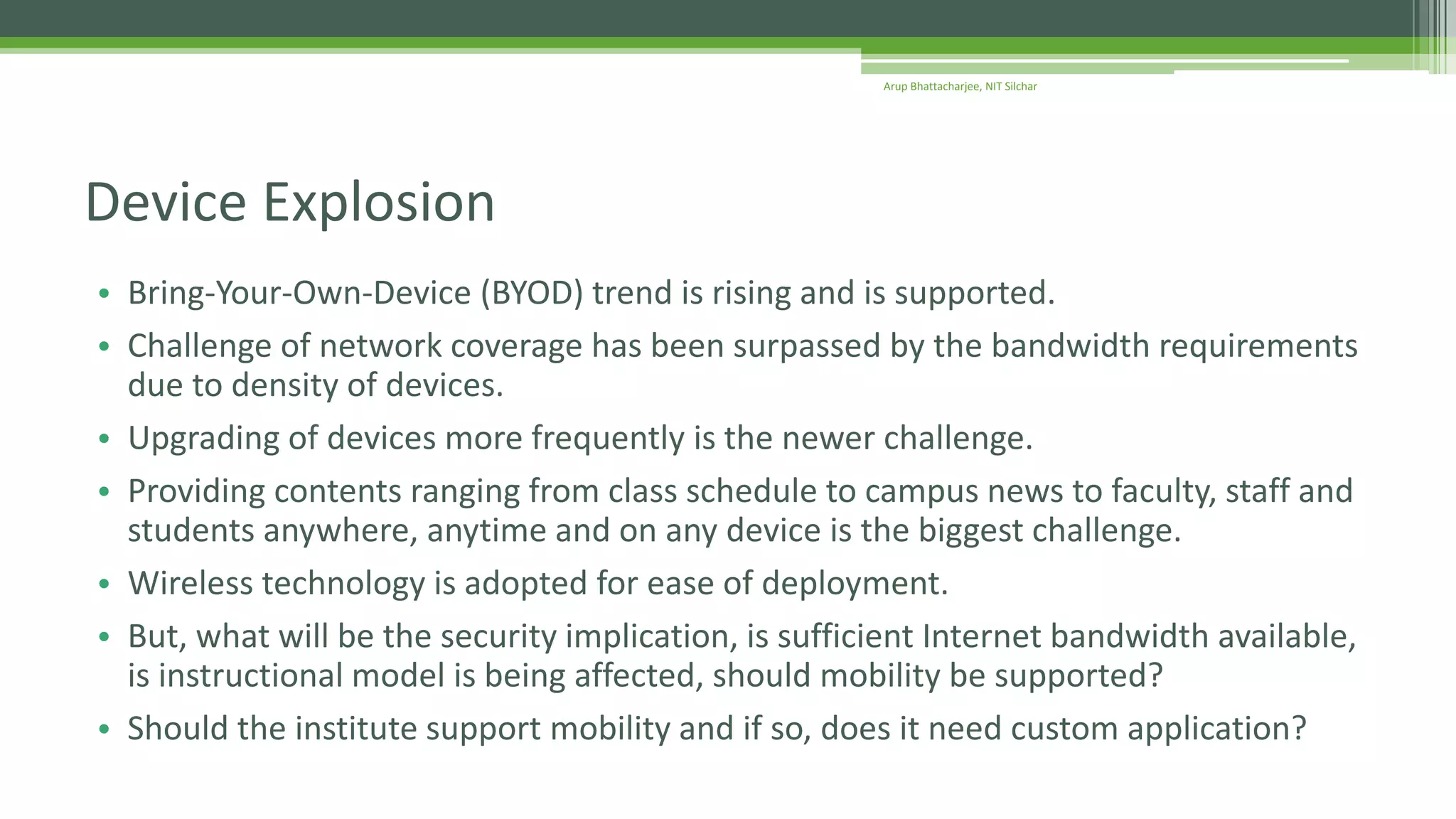 Arup Bhattacharjee, NIT Silchar

Device Explosion

• Bring-Your-Own-Device (BYOD) trend is rising and is supported.
• Challenge of network coverage has been surpassed by the bandwidth requirements due to density of devices.
• Upgrading of devices more frequently is the newer challenge.
• Providing contents ranging from class schedule to campus news to faculty, staff and students anywhere, anytime and on any device is the biggest challenge.
• Wireless technology is adopted for ease of deployment.
• But, what will be the security implication, is sufficient Internet bandwidth available, is instructional model is being affected, should mobility be supported?
• Should the institute support mobility and if so, does it need custom application?